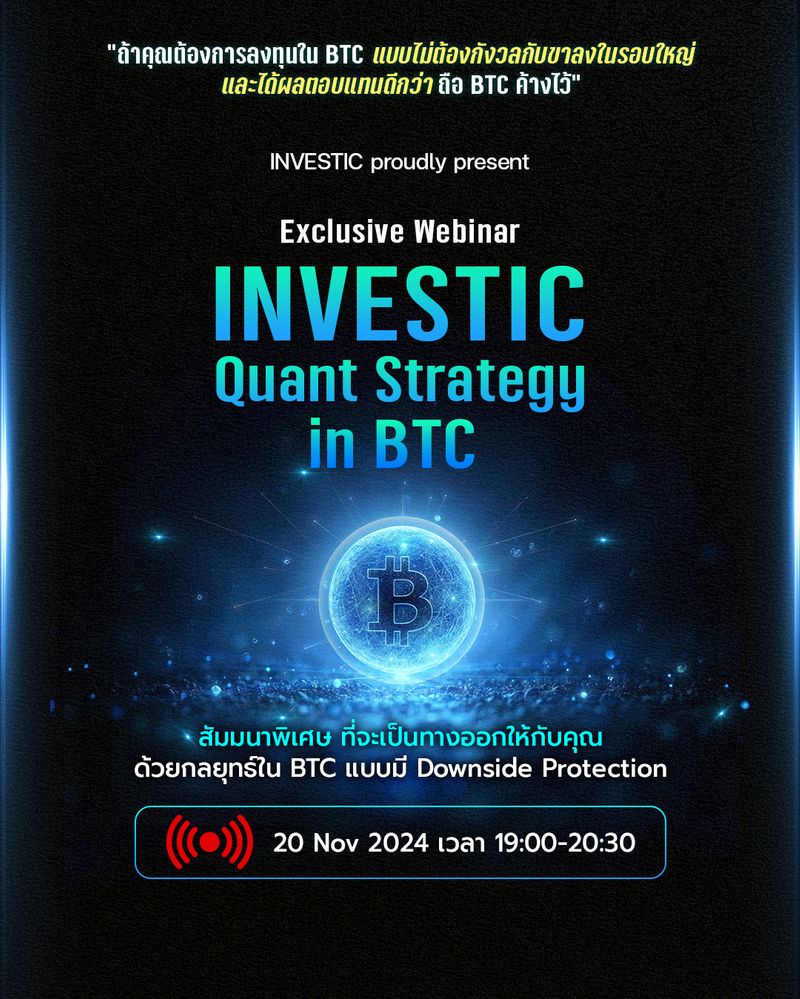 "ถ้าคุณต้องการลงทุนใน BTC แบบไม่ต้องกังวลกับขาลงในรอบใหญ่ และได้ผลตอบแทนดีกว่า ถือ BTC ค้างไว้"

INVESTIC proudly present

Exclusive Webinar

INVESTIC
Quant Strategy
in BTC

สัมมนาพิเศษ ที่จะเป็นทางออกให้กับคุณ
ด้วยกลยุทธ์ใน BTC แบบมี Downside Protection

20 Nov 2024 เวลา 19:00-20:30